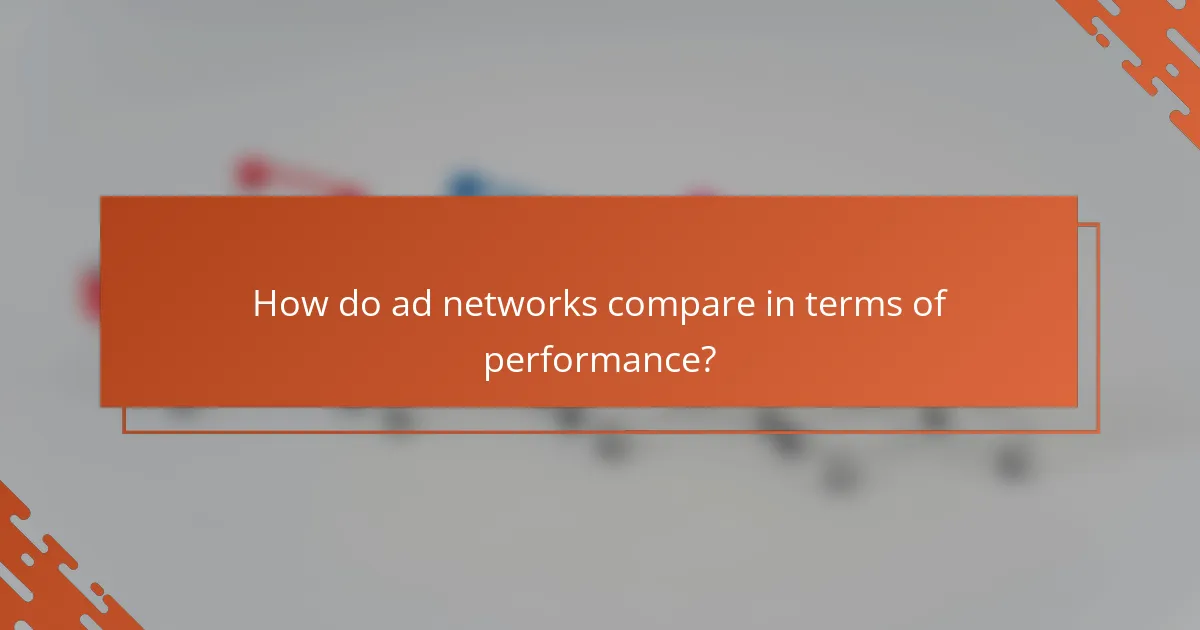 How do ad networks compare in terms of performance?